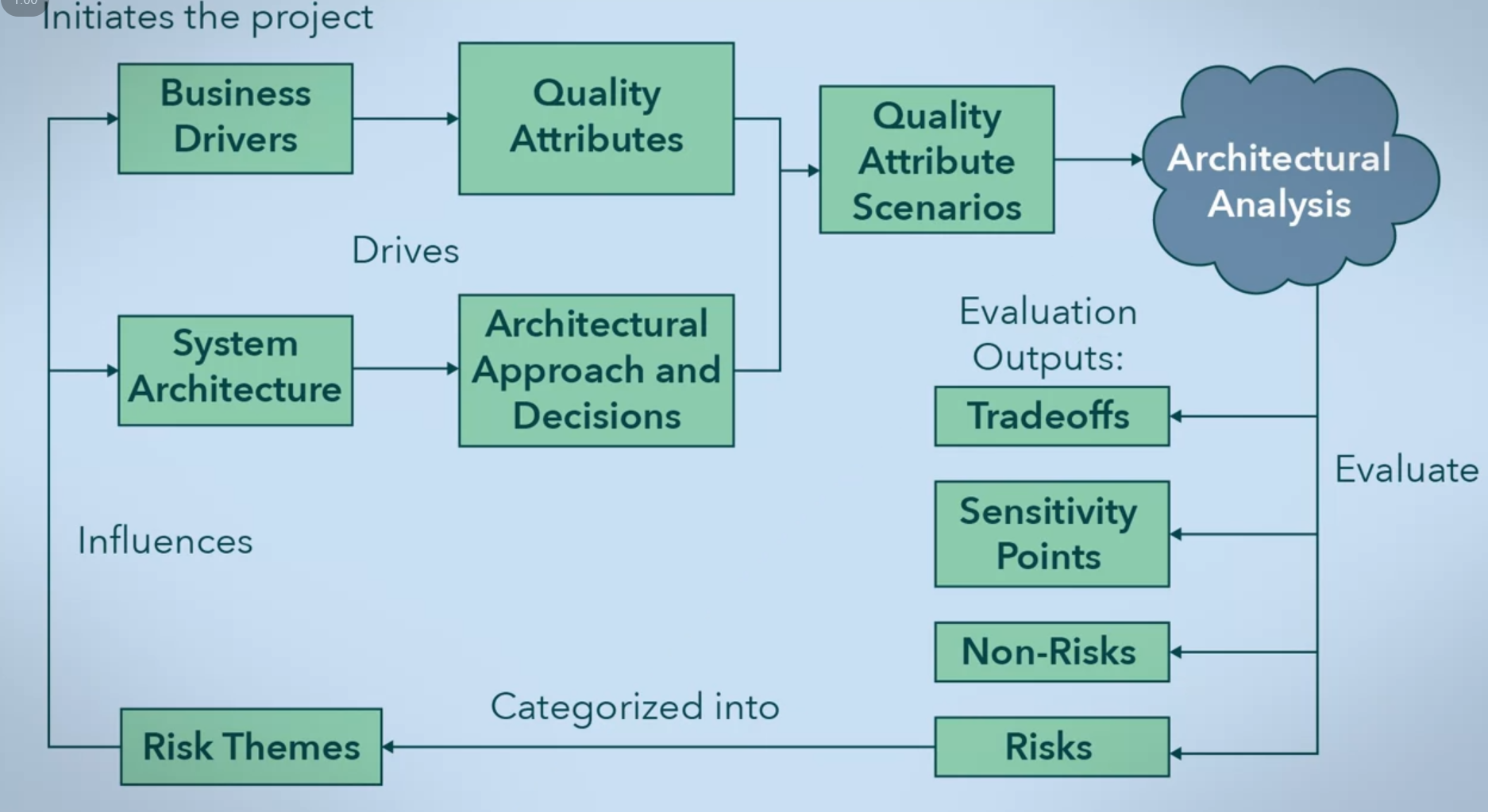 Initiates the project

Business Drivers

Quality Attributes

Quality Attribute Scenarios

Architectural Analysis

Drives

System Architecture

Architectural Approach and Decisions

Evaluation Outputs:

Tradeoffs

Evaluate

Sensitivity Points

Influences

Non-Risks

Categorized into

Risk Themes

Risks